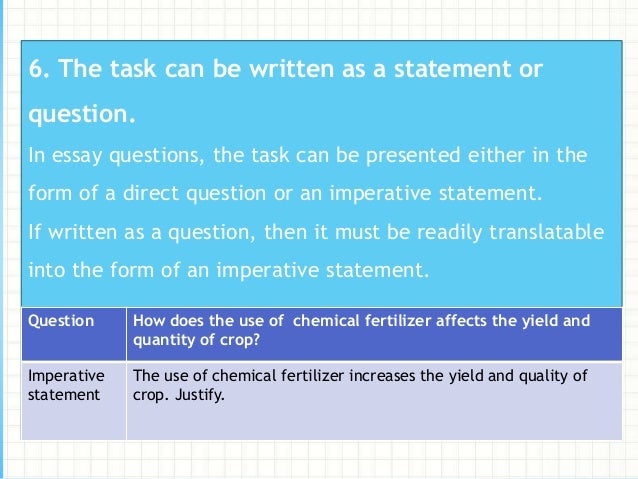 6. The task can be written as a statement or question.

In essay questions, the task can be presented either in the form of a direct question or an imperative statement.

If written as a question, then it must be readily translatable into the form of an imperative statement.

| Question | How does the use of chemical fertilizer affects the yield and quantity of crop? |
|---|---|
| Imperative statement | The use of chemical fertilizer increases the yield and quality of crop. Justify. |